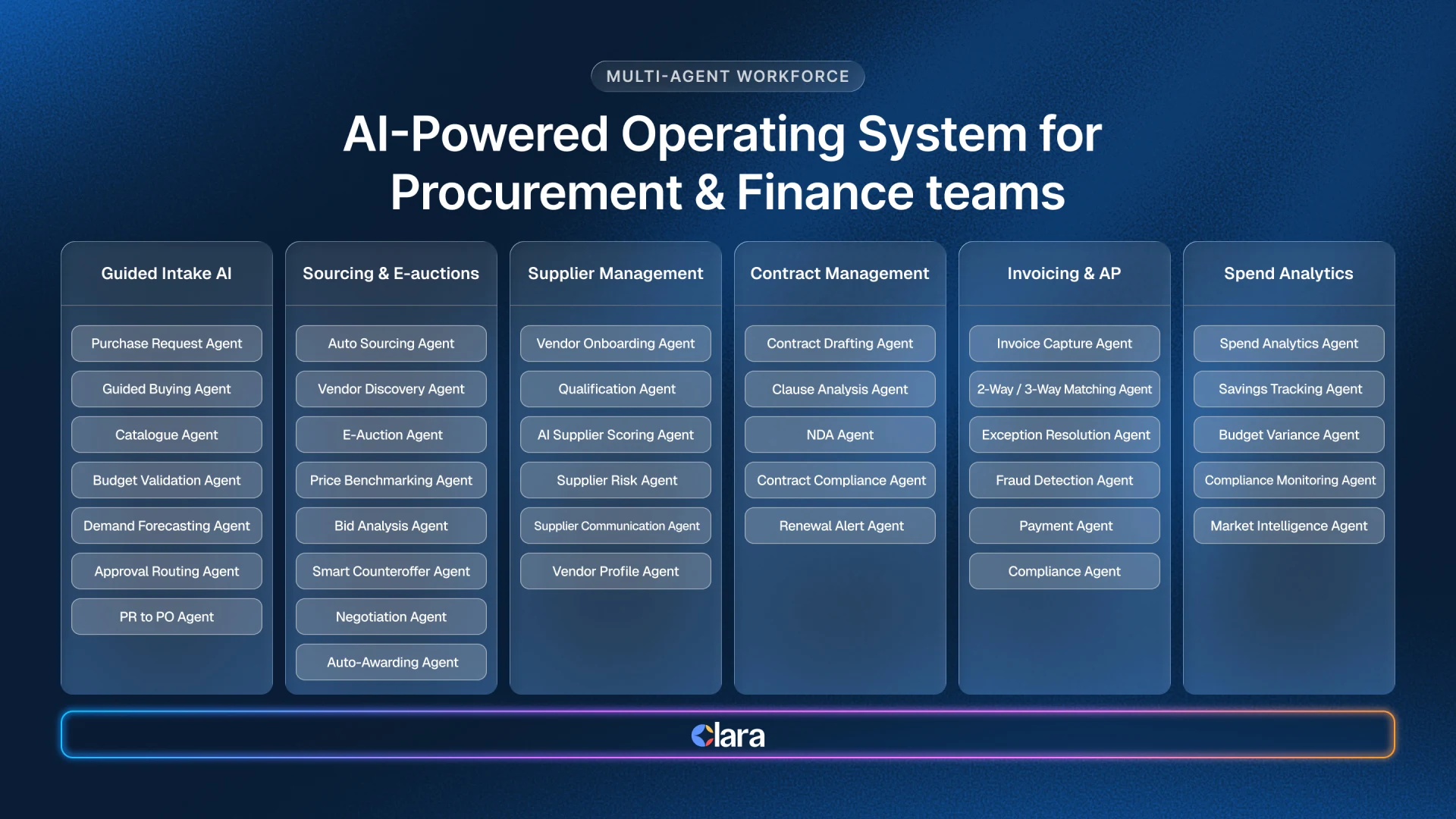 MULTI-AGENT WORKFORCE

AI-Powered Operating System for Procurement & Finance teams

Guided Intake AI
Purchase Request Agent
Guided Buying Agent
Catalogue Agent
Budget Validation Agent
Demand Forecasting Agent
Approval Routing Agent
PR to PO Agent

Sourcing & E-auctions
Auto Sourcing Agent
Vendor Discovery Agent
E-Auction Agent
Price Benchmarking Agent
Bid Analysis Agent
Smart Counteroffer Agent
Negotiation Agent
Auto-Awarding Agent

Supplier Management
Vendor Onboarding Agent
Qualification Agent
AI Supplier Scoring Agent
Supplier Risk Agent
Supplier Communication Agent
Vendor Profile Agent

Contract Management
Contract Drafting Agent
Clause Analysis Agent
NDA Agent
Contract Compliance Agent
Renewal Alert Agent

Invoicing & AP
Invoice Capture Agent
2-Way / 3-Way Matching Agent
Exception Resolution Agent
Fraud Detection Agent
Payment Agent
Compliance Agent

Spend Analytics
Spend Analytics Agent
Savings Tracking Agent
Budget Variance Agent
Compliance Monitoring Agent
Market Intelligence Agent

Clara